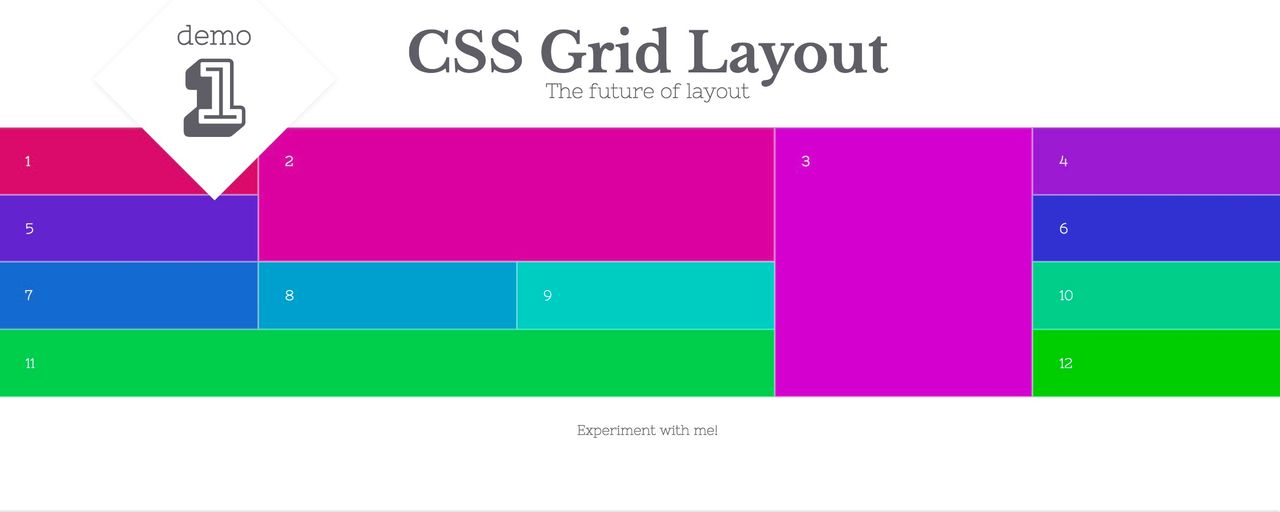 demo
1

CSS Grid Layout
The future of layout

1
2
3
4
5
6
7
8
9
10
11
12

Experiment with me!